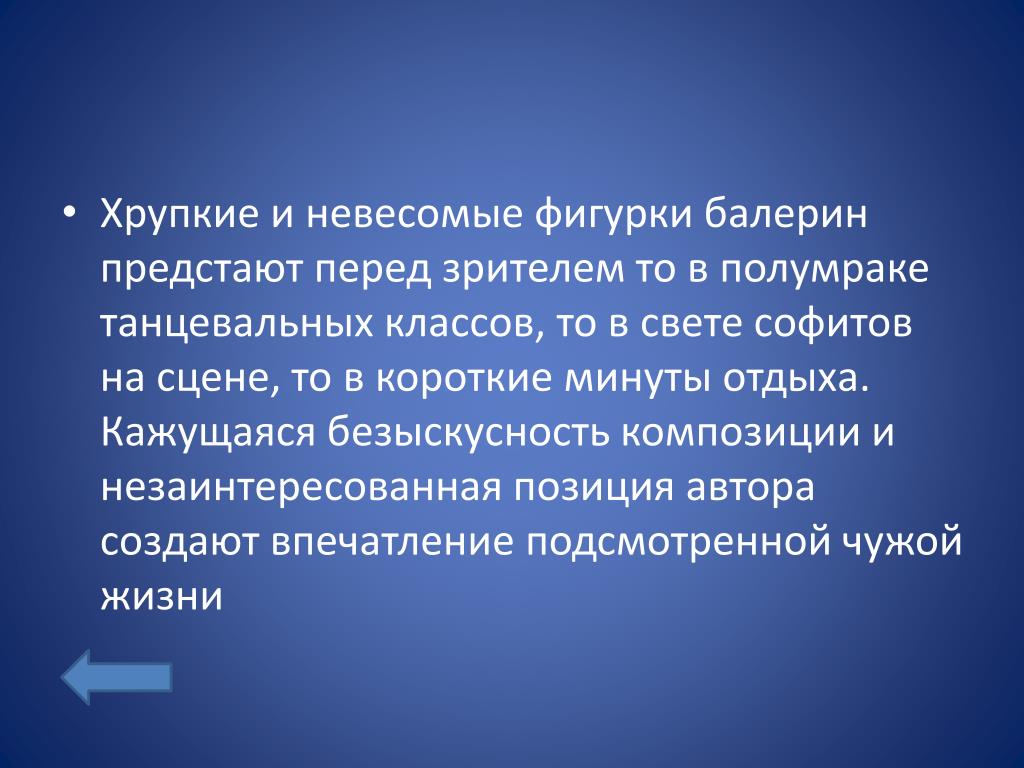 • Хрупкие и невесомые фигурки балерин предстают перед зрителем то в полумраке танцевальных классов, то в свете софитов на сцене, то в короткие минуты отдыха. Кажущаяся безыскусность композиции и незаинтересованная позиция автора создают впечатление подсмотренной чужой жизни